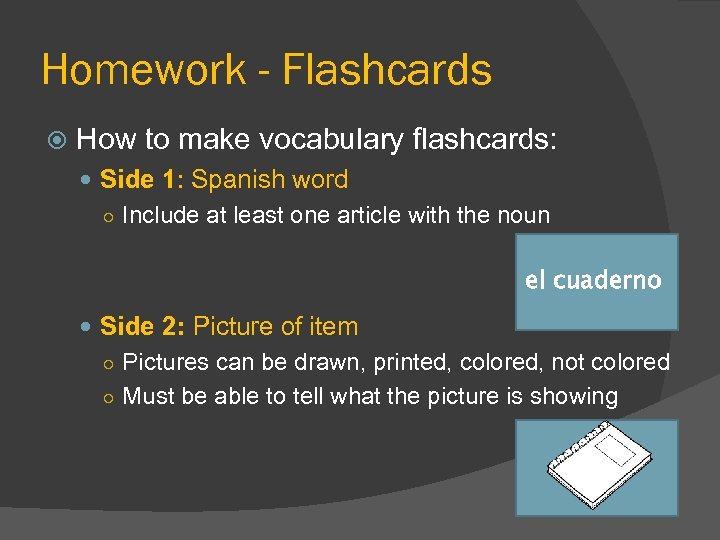 Homework - Flashcards

How to make vocabulary flashcards:

Side 1: Spanish word

Include at least one article with the noun

el cuaderno

Side 2: Picture of item

Pictures can be drawn, printed, colored, not colored

Must be able to tell what the picture is showing